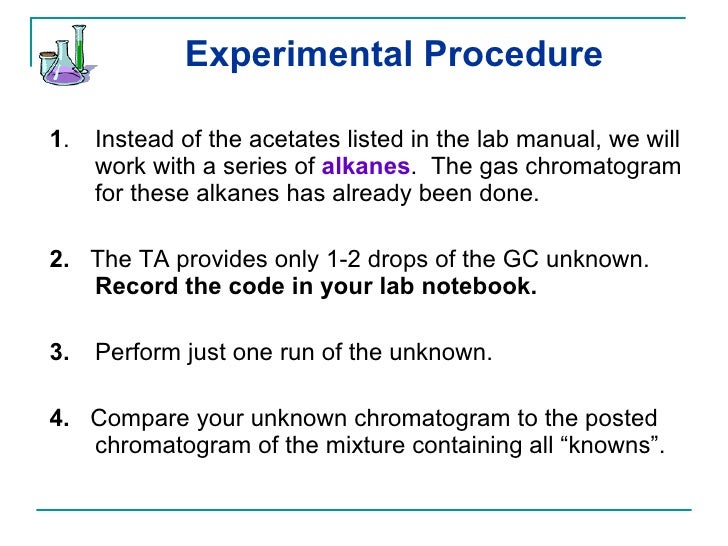 Experimental Procedure

1. Instead of the acetates listed in the lab manual, we will work with a series of alkanes. The gas chromatogram for these alkanes has already been done.

2. The TA provides only 1-2 drops of the GC unknown. Record the code in your lab notebook.

3. Perform just one run of the unknown.

4. Compare your unknown chromatogram to the posted chromatogram of the mixture containing all “knowns”.